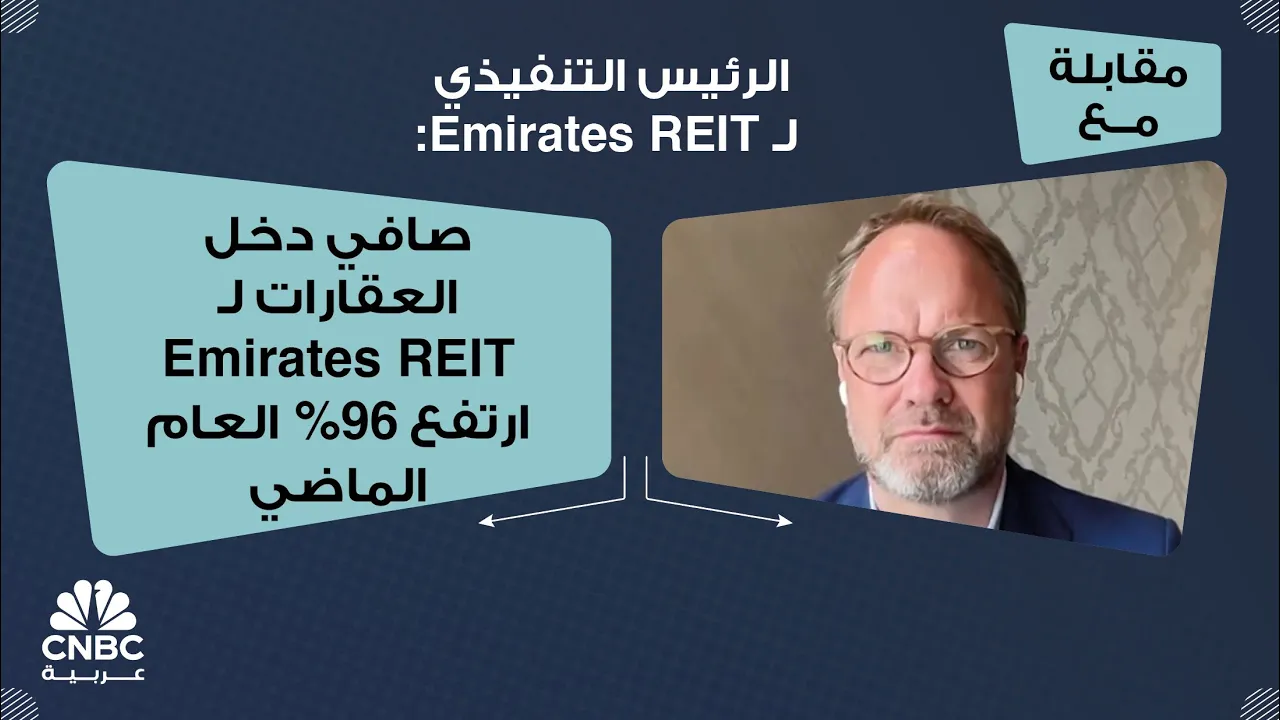 مقابلة مـع

الرئيس التنفيذي لـ Emirates REIT:

صافي دخل العقارات لـ Emirates REIT ارتفع 96% العام الماضي

CNBC
عربية